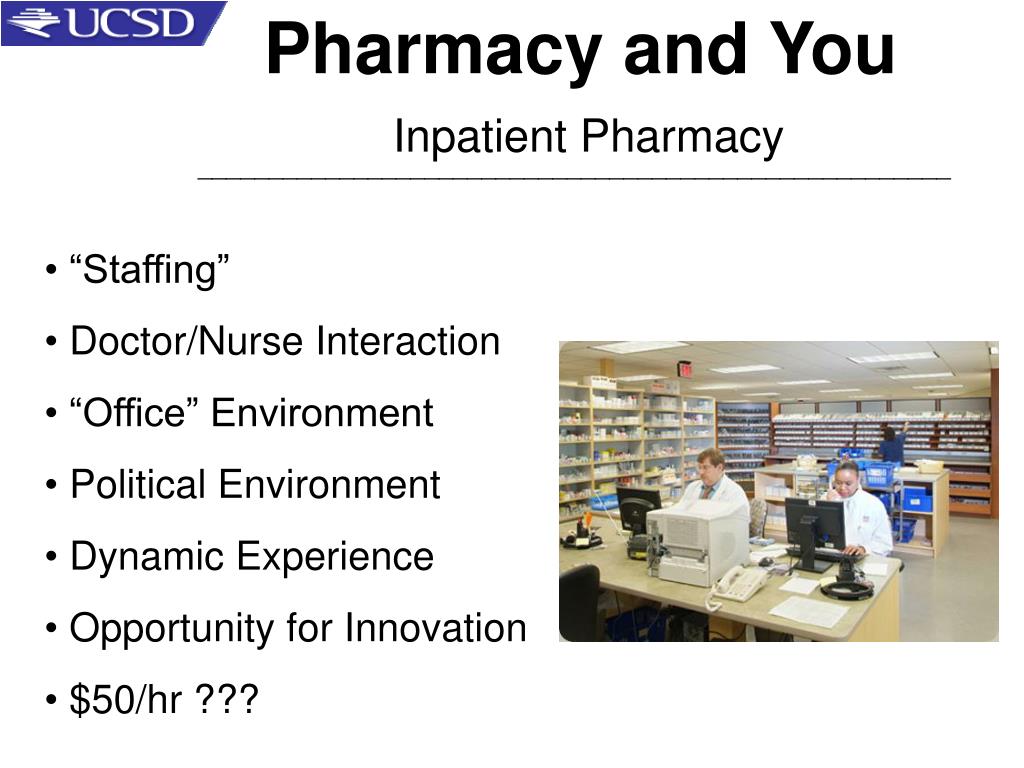 UCSD

Pharmacy and You

Inpatient Pharmacy

• “Staffing”

• Doctor/Nurse Interaction

• “Office” Environment

• Political Environment

• Dynamic Experience

• Opportunity for Innovation

• \$50/hr ???